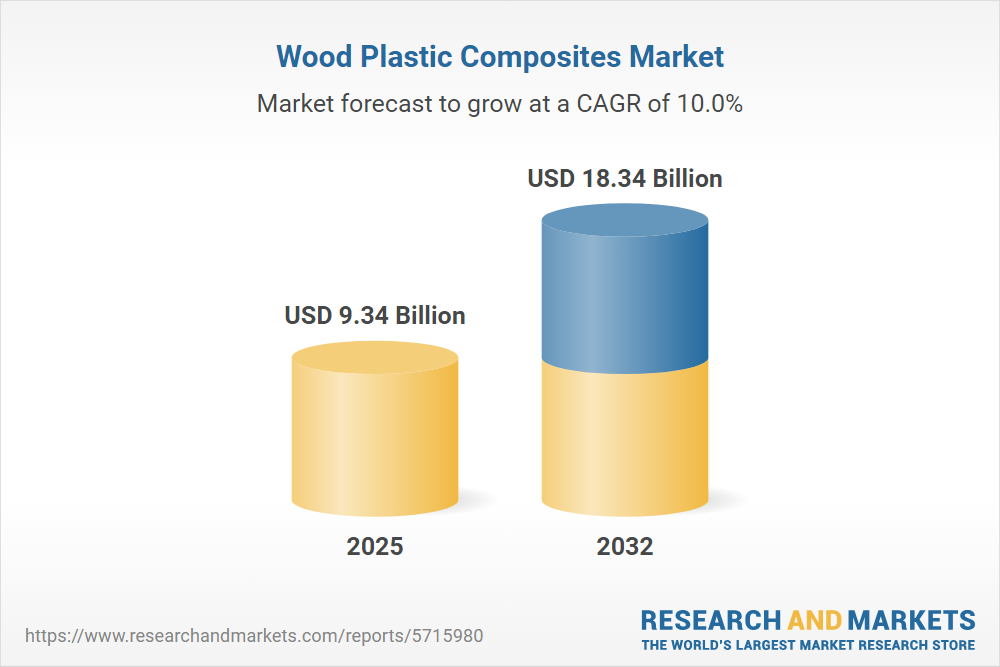 Wood Plastic Composites Market

Market forecast to grow at a CAGR of 10.0%

USD 9.34 Billion

USD 18.34 Billion

2025

2032

https://www.researchandmarkets.com/reports/5715980

RESEARCH AND MARKETS
THE WORLD'S LARGEST MARKET RESEARCH STORE